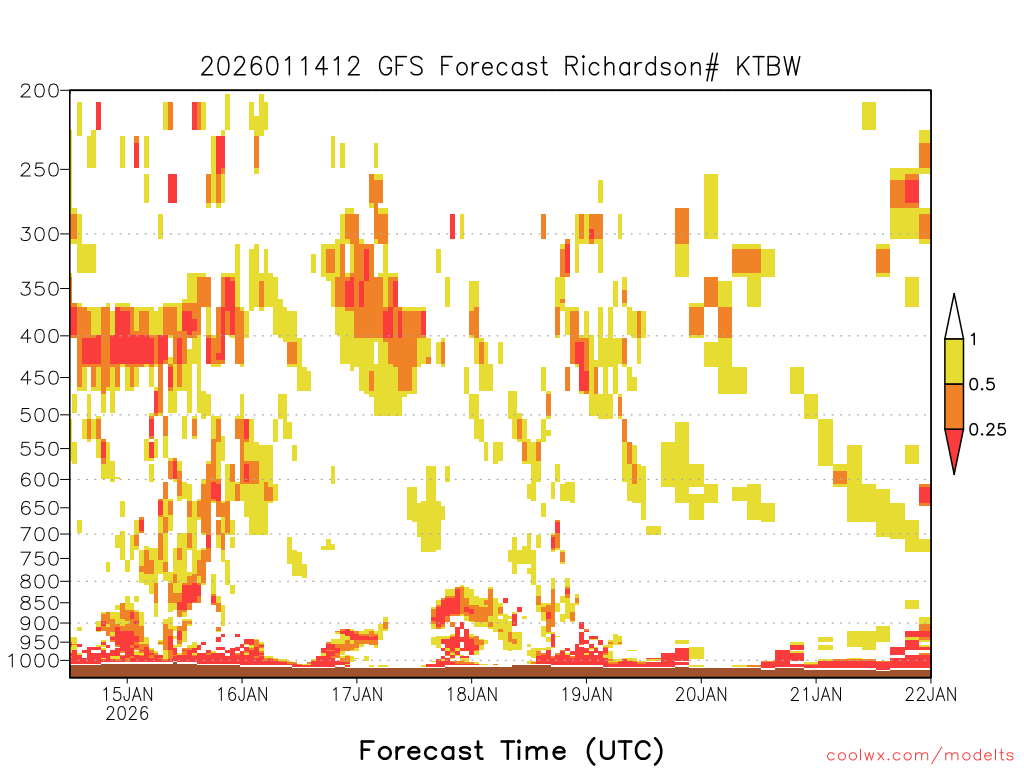 2026011412 GFS Forecast Richardson# KTBW

200
250
300
350
400
450
500
550
600
650
700
750
800
850
900
950
1000

1
0.5
0.25

15JAN
2026
16JAN
17JAN
18JAN
19JAN
20JAN
21JAN
22JAN

Forecast Time (UTC)

coolwx.com/modelts